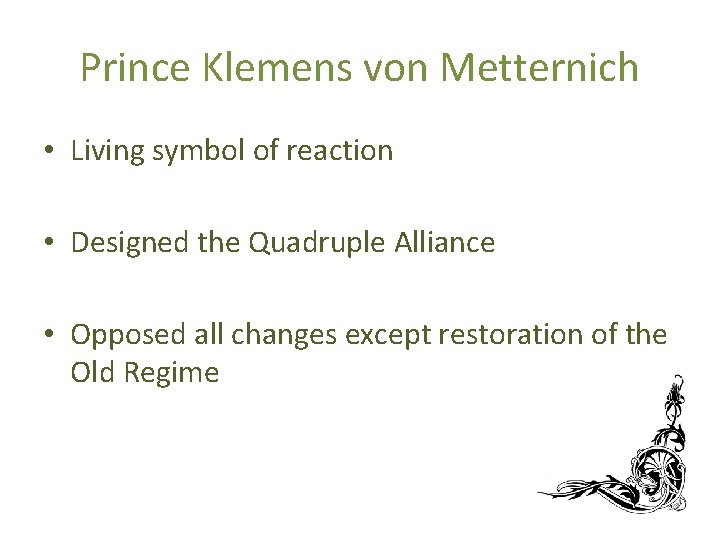 Prince Klemens von Metternich

• Living symbol of reaction

• Designed the Quadruple Alliance

• Opposed all changes except restoration of the Old Regime